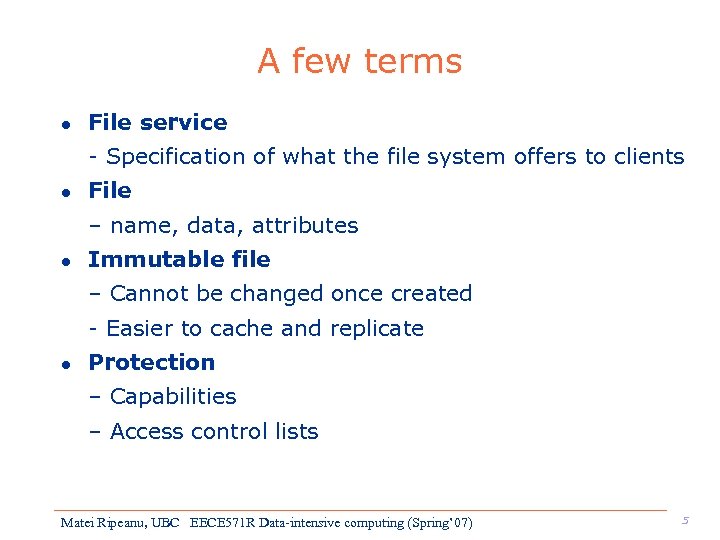 A few terms

• File service
- Specification of what the file system offers to clients

• File
– name, data, attributes

• Immutable file
– Cannot be changed once created
- Easier to cache and replicate

• Protection
– Capabilities
– Access control lists

Matei Ripeanu, UBC EECE571R Data-intensive computing (Spring'07) 5